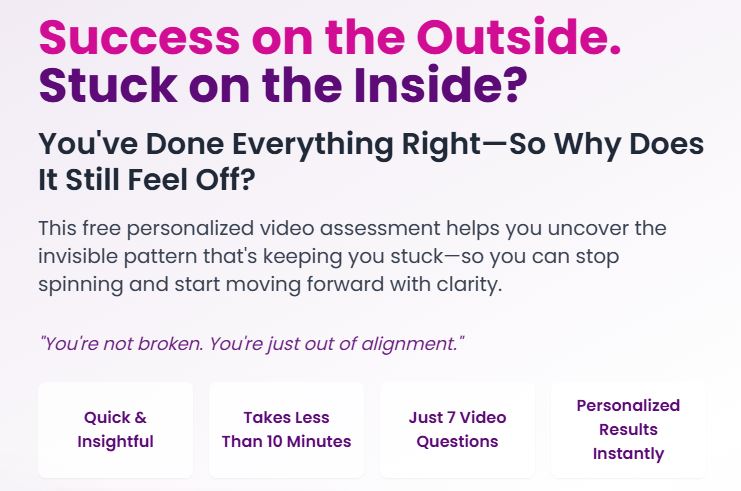 Success on the Outside.
Stuck on the Inside?

You've Done Everything Right—So Why Does It Still Feel Off?

This free personalized video assessment helps you uncover the invisible pattern that's keeping you stuck—so you can stop spinning and start moving forward with clarity.

"You're not broken. You're just out of alignment."

Quick & Insightful

Takes Less Than 10 Minutes

Just 7 Video Questions

Personalized Results Instantly